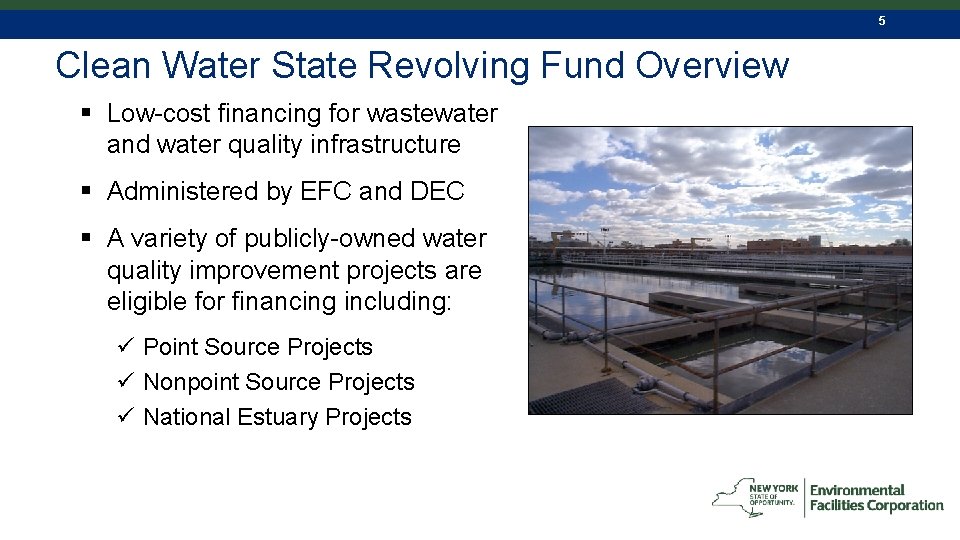 5

Clean Water State Revolving Fund Overview

▪ Low-cost financing for wastewater and water quality infrastructure

▪ Administered by EFC and DEC

▪ A variety of publicly-owned water quality improvement projects are eligible for financing including:

✓ Point Source Projects
✓ Nonpoint Source Projects
✓ National Estuary Projects

NEW YORK STATE OF OPPORTUNITY. Environmental Facilities Corporation